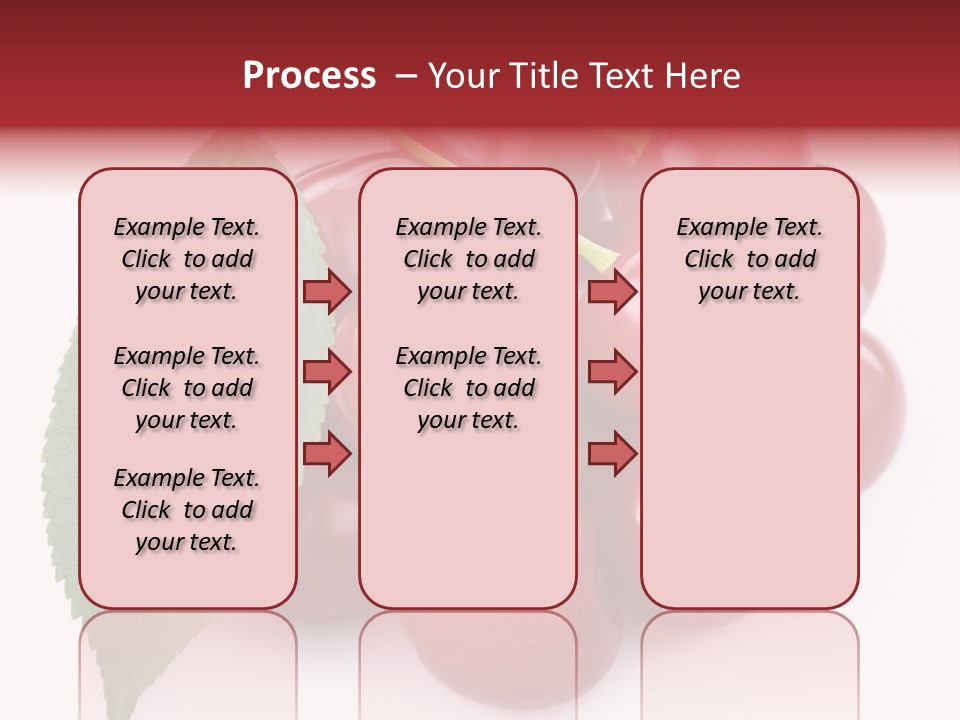 Process – Your Title Text Here

Example Text. Click to add your text.

Example Text. Click to add your text.

Example Text. Click to add your text.

Example Text. Click to add your text.

Example Text. Click to add your text.

Example Text. Click to add your text.